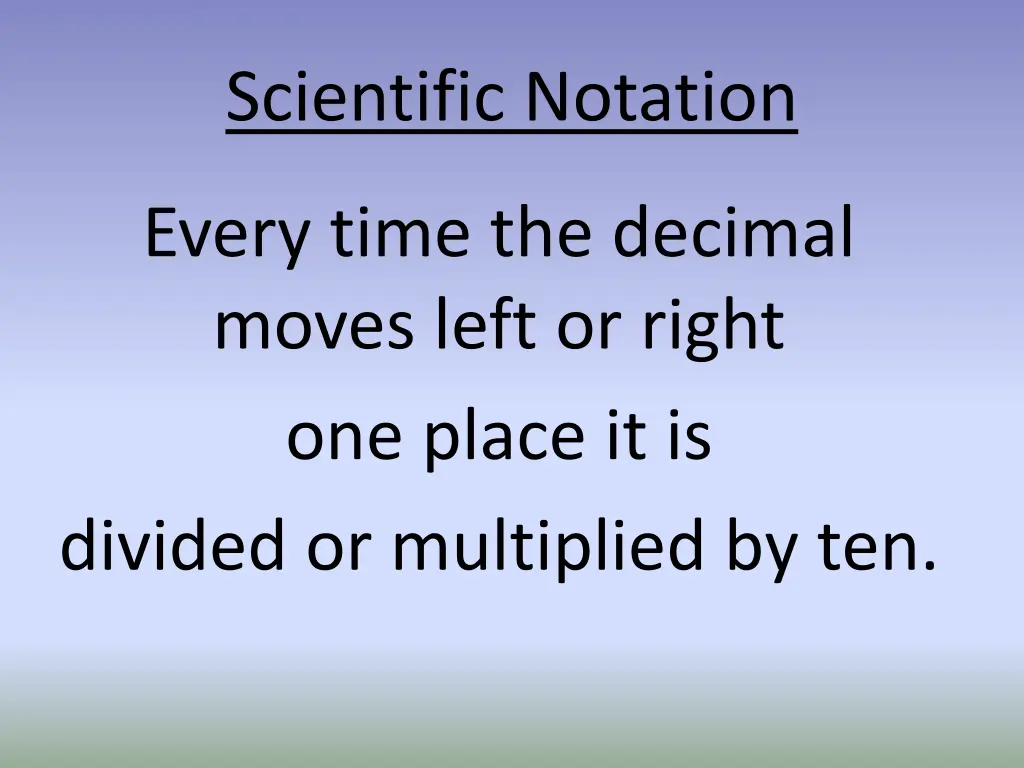 Scientific Notation

Every time the decimal moves left or right

one place it is

divided or multiplied by ten.